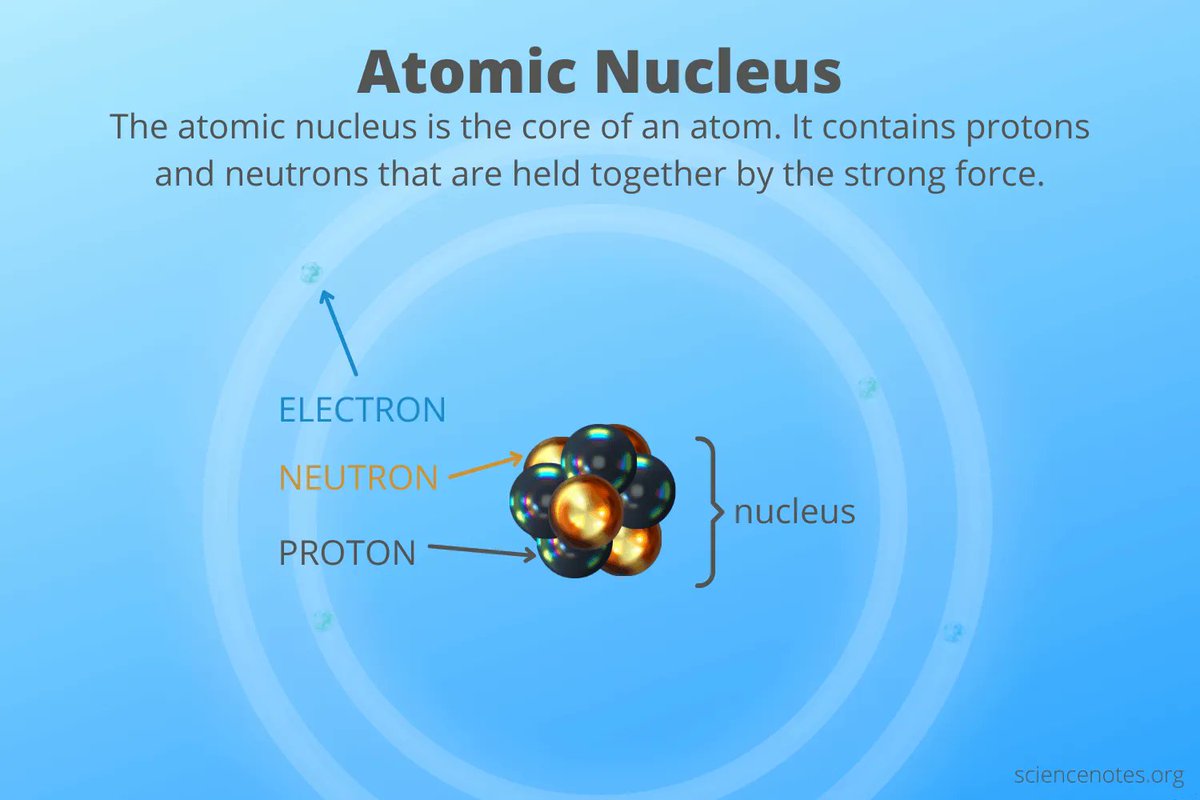 Atomic Nucleus

The atomic nucleus is the core of an atom. It contains protons and neutrons that are held together by the strong force.

ELECTRON

NEUTRON

PROTON

nucleus

sciencenotes.org